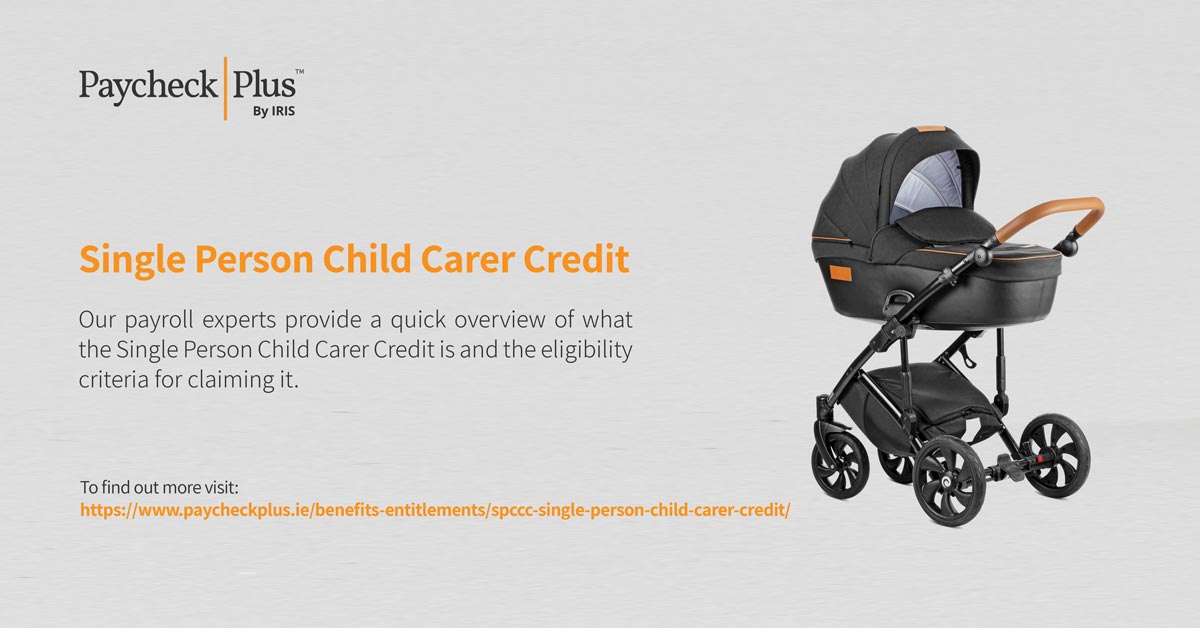 Paycheck Plus™
By IRIS

Single Person Child Carer Credit

Our payroll experts provide a quick overview of what the Single Person Child Carer Credit is and the eligibility criteria for claiming it.

To find out more visit:
https://www.paycheckplus.ie/benefits-entitlements/spccc-single-person-child-carer-credit/